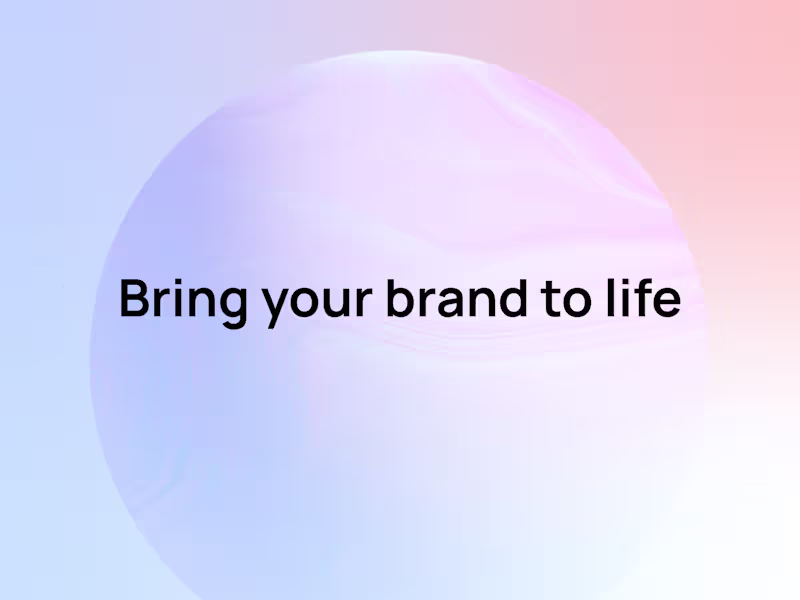 Bring your brand to life